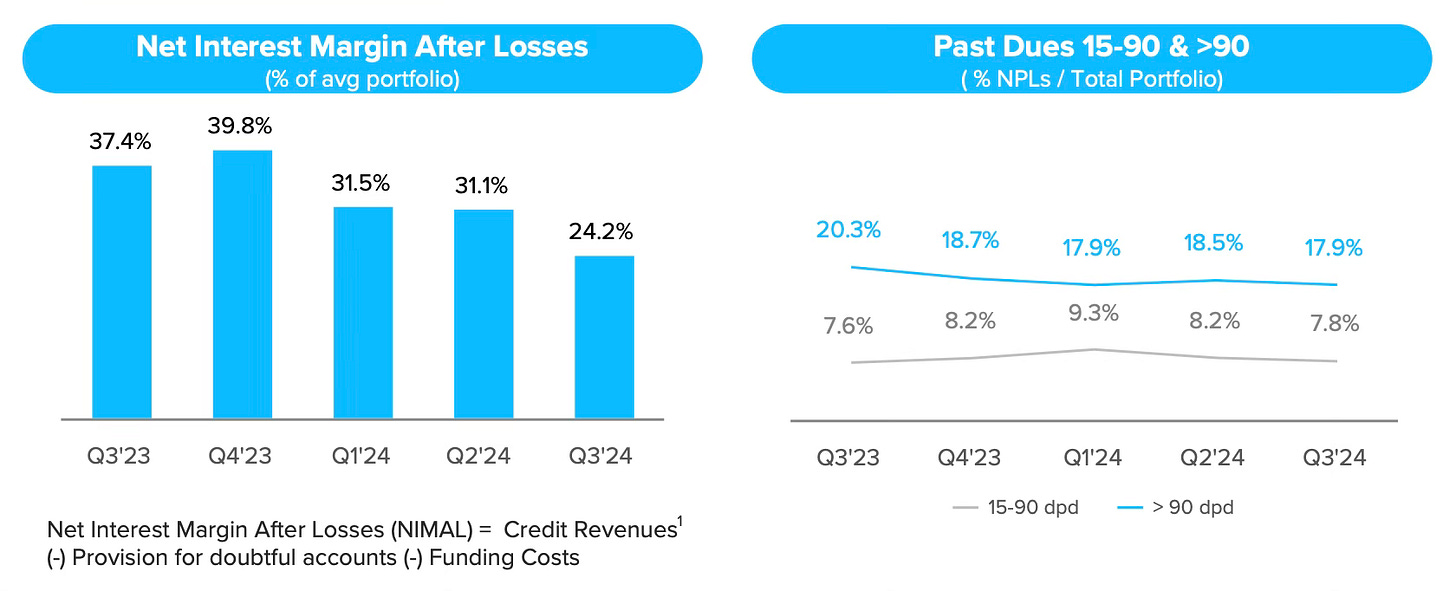 Net Interest Margin After Losses
(% of avg portfolio)

37.4%
39.8%
31.5%
31.1%
24.2%

Q3'23
Q4'23
Q1'24
Q2'24
Q3'24

Net Interest Margin After Losses (NIMAL) = Credit Revenues$^1$ (-) Provision for doubtful accounts (-) Funding Costs

Past Dues 15-90 & >90
( % NPLs / Total Portfolio)

20.3%
18.7%
17.9%
18.5%
17.9%

7.6%
8.2%
9.3%
8.2%
7.8%

Q3'23
Q4'23
Q1'24
Q2'24
Q3'24

15-90 dpd
> 90 dpd